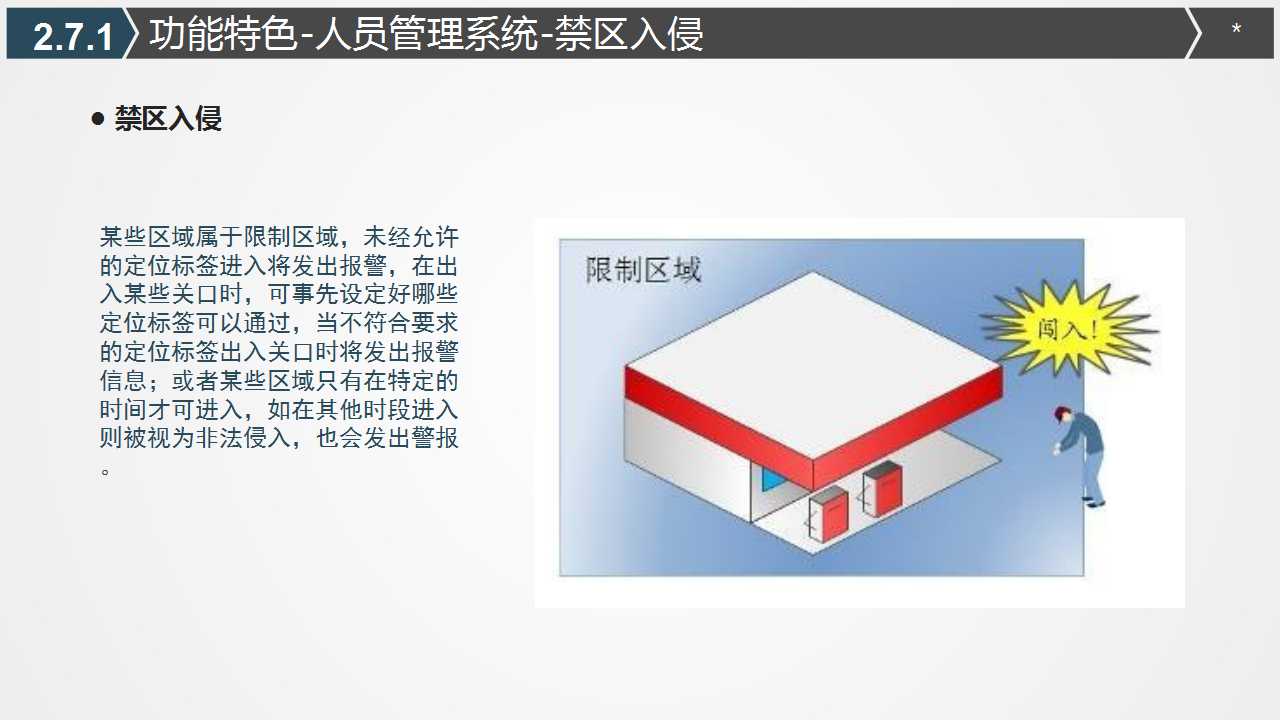 2.7.1 功能特色-人员管理系统-禁区入侵

*

● 禁区入侵

某些区域属于限制区域，未经允许的定位标签进入将发出报警，在出入某些关口时，可事先设定好哪些定位标签可以通过，当不符合要求的定位标签出入关口时将发出报警信息；或者某些区域只有在特定的时间才可进入，如在其他时段进入则被视为非法侵入，也会发出警报。

限制区域

闯入!